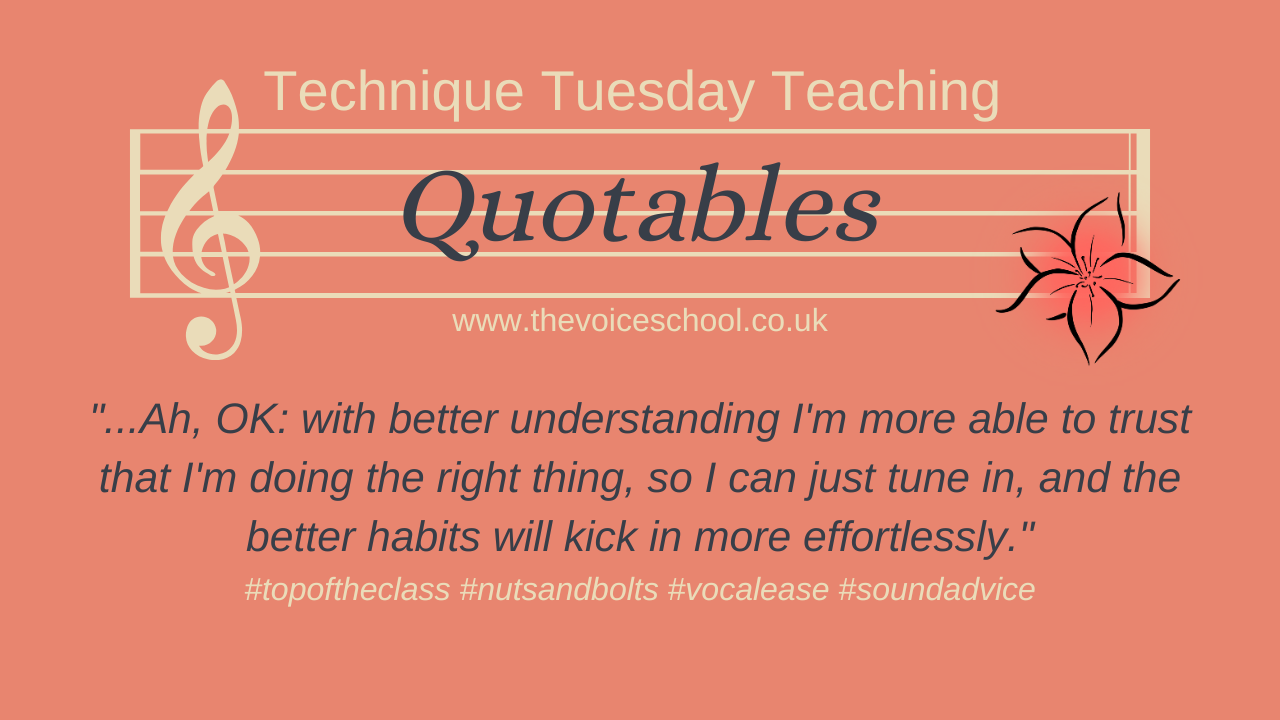 Technique Tuesday Teaching

Quotables

www.thevoiceschool.co.uk

"...Ah, OK: with better understanding I'm more able to trust that I'm doing the right thing, so I can just tune in, and the better habits will kick in more effortlessly."

#topoftheclass #nutsandbolts #vocalease #soundadvice